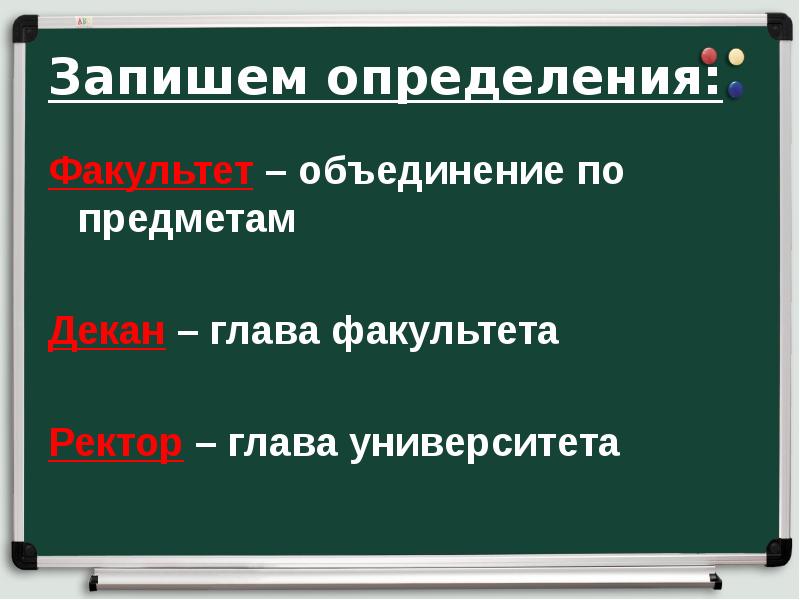 Запишем определения:

Факультет – объединение по предметам

Декан – глава факультета

Ректор – глава университета